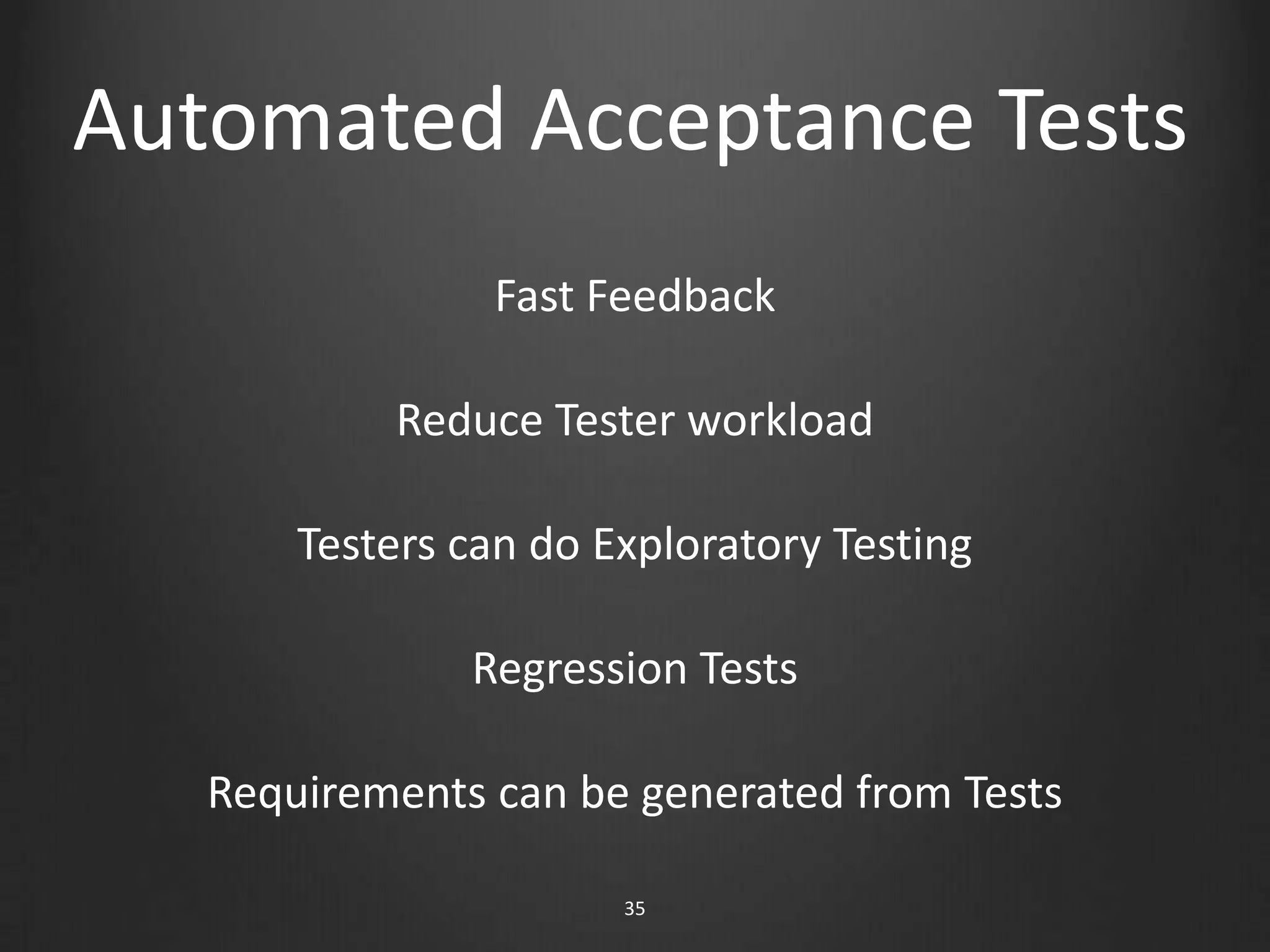 Automated Acceptance Tests

Fast Feedback

Reduce Tester workload

Testers can do Exploratory Testing

Regression Tests

Requirements can be generated from Tests

35